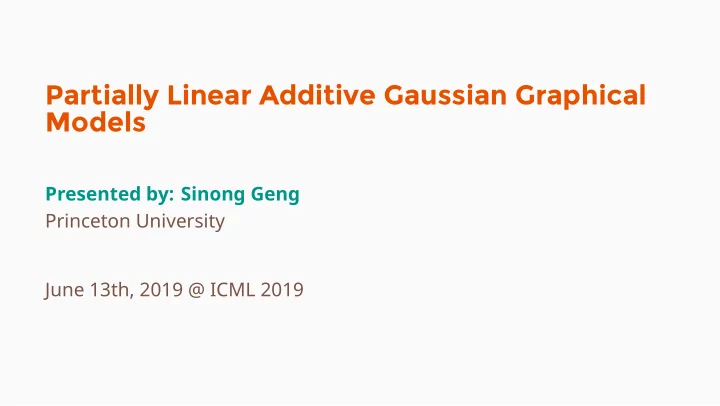 Partially Linear Additive Gaussian Graphical Models

Presented by: Sinong Geng
Princeton University

June 13th, 2019 @ ICML 2019